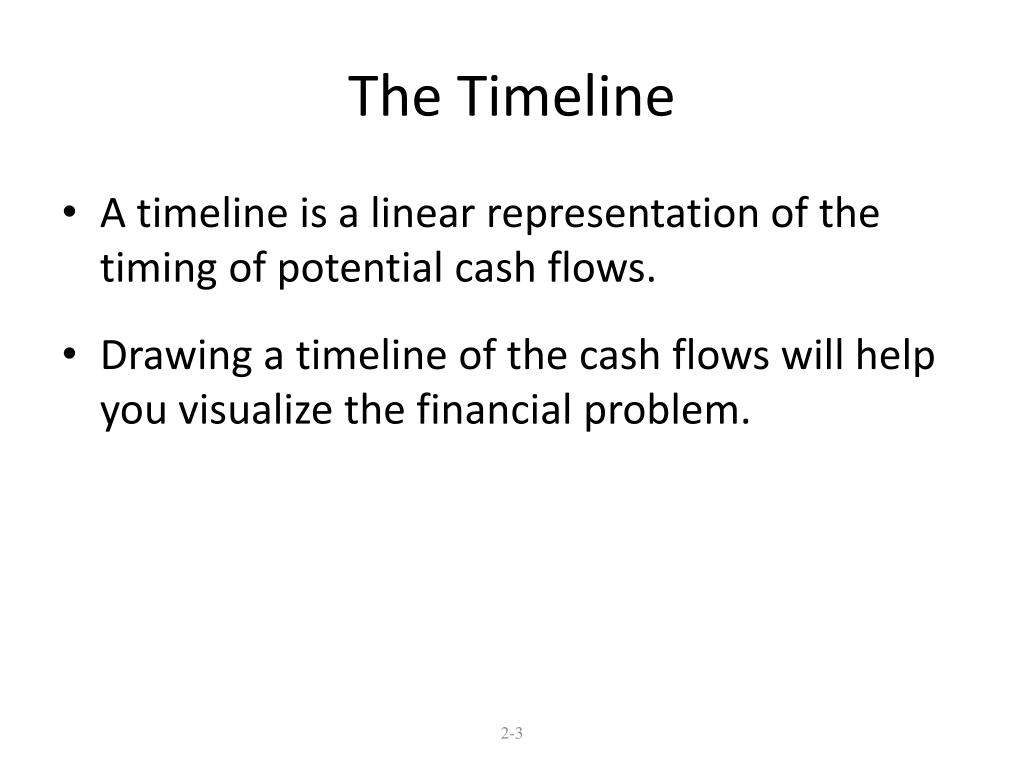 The Timeline

• A timeline is a linear representation of the timing of potential cash flows.

• Drawing a timeline of the cash flows will help you visualize the financial problem.

2-3